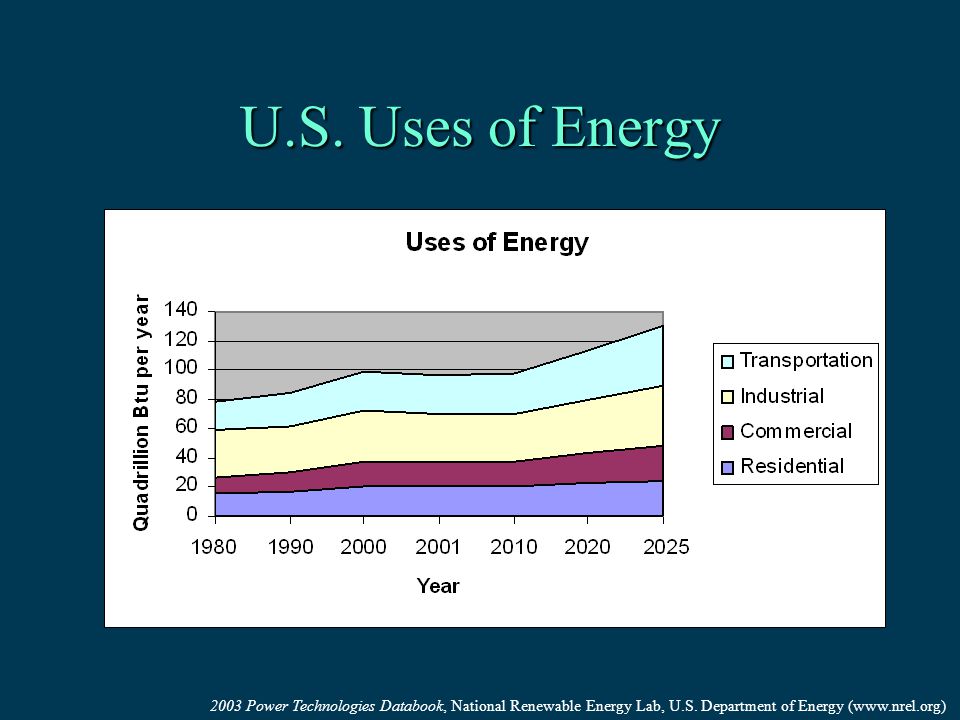 U.S. Uses of Energy

Uses of Energy

Quadrillion Btu per year

140
120
100
80
60
40
20
0

1980 1990 2000 2001 2010 2020 2025

Year

Transportation
Industrial
Commercial
Residential

2003 Power Technologies Databook, National Renewable Energy Lab, U.S. Department of Energy (www.nrel.org)